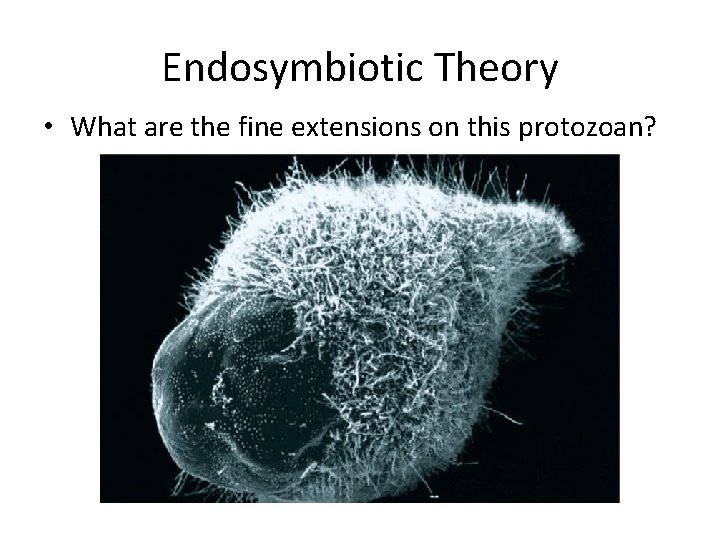 Endosymbiotic Theory

• What are the fine extensions on this protozoan?